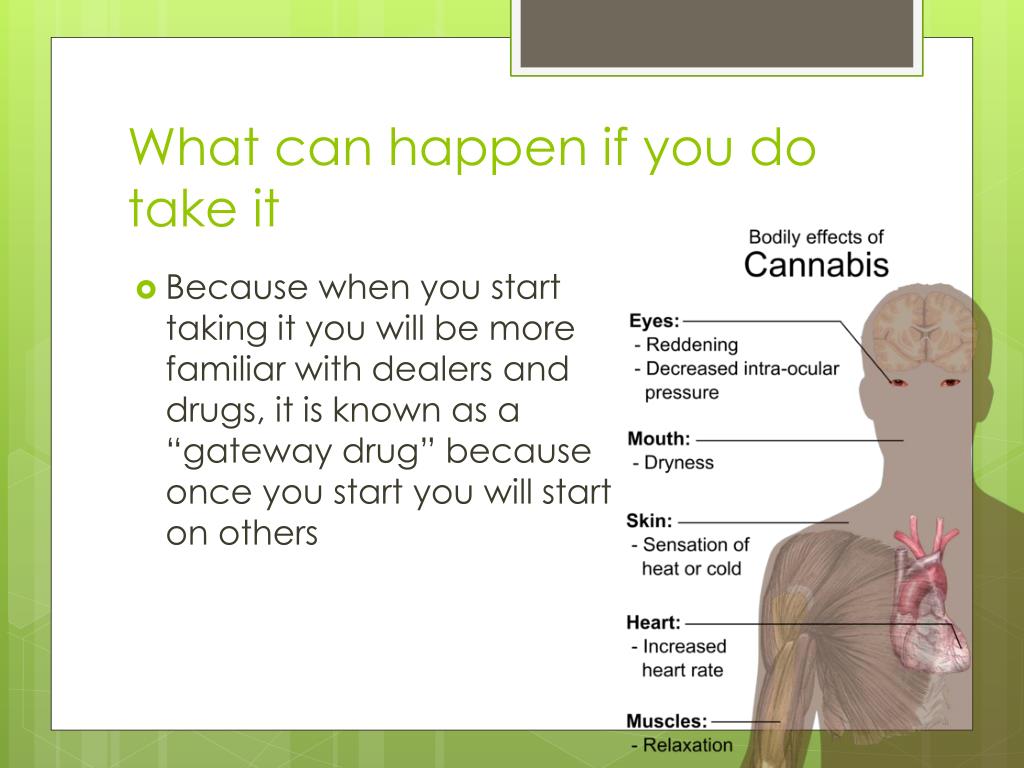 What can happen if you do take it

Because when you start taking it you will be more familiar with dealers and drugs, it is known as a “gateway drug” because once you start you will start on others

Bodily effects of
Cannabis

Eyes:
- Reddening
- Decreased intra-ocular pressure

Mouth:
- Dryness

Skin:
- Sensation of heat or cold

Heart:
- Increased heart rate

Muscles:
- Relaxation